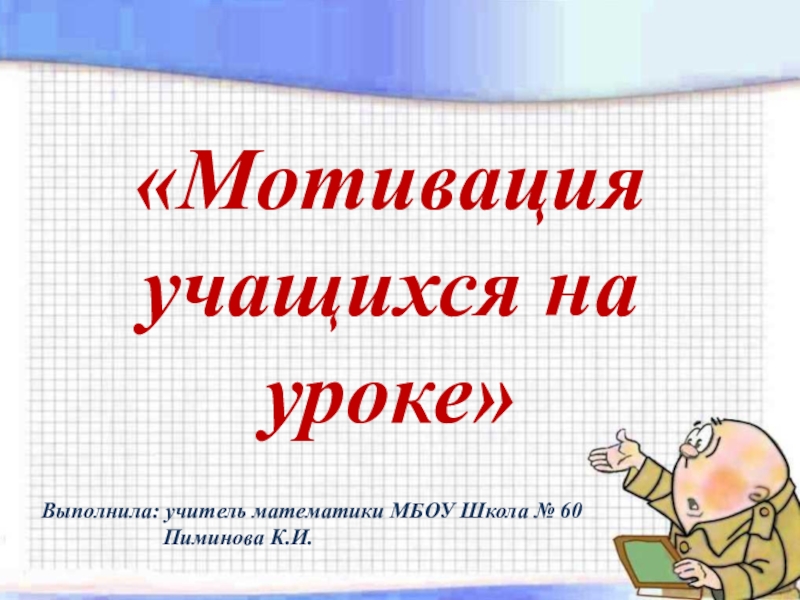 «Мотивация учащихся на уроке»

Выполнила: учитель математики МБОУ Школа № 60
Пиминова К.И.